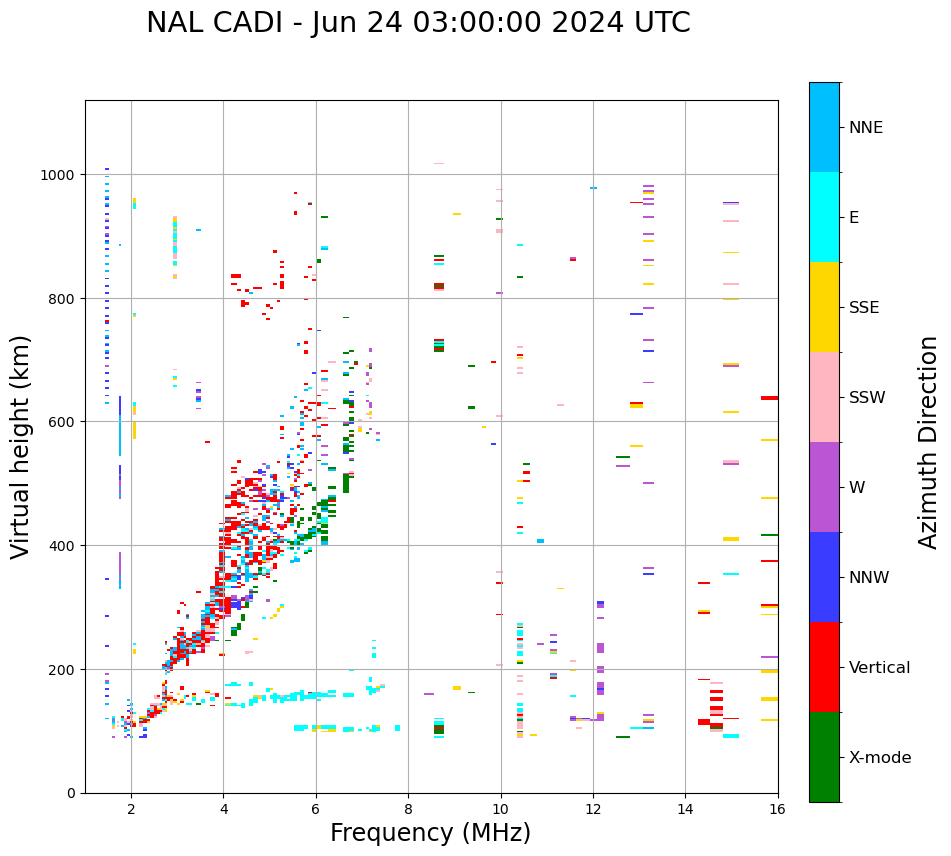 NAL CADI - Jun 24 03:00:00 2024 UTC

Virtual height (km)

1000
800
600
400
200
0

2
4
6
8
10
12
14
16

Frequency (MHz)

NNE
E
SSE
SSW
W
NNW
Vertical
X-mode

Azimuth Direction